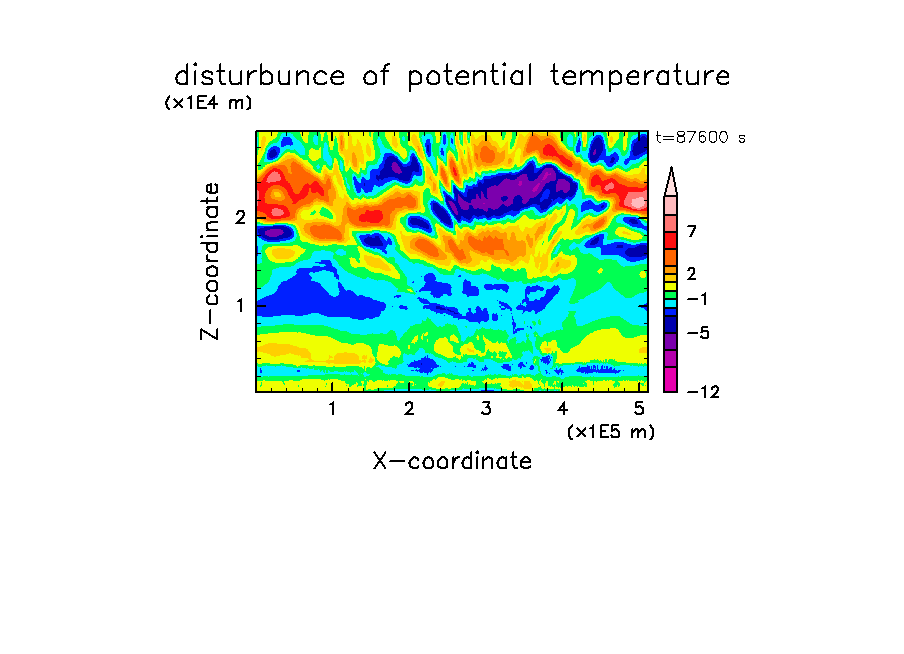 disturbunce of potential temperature
(x1E4 m)
t=87600 s
Z-coordinate
2
1
7
2
−1
−5
−12
1
2
3
4
5
(x1E5 m)
X-coordinate